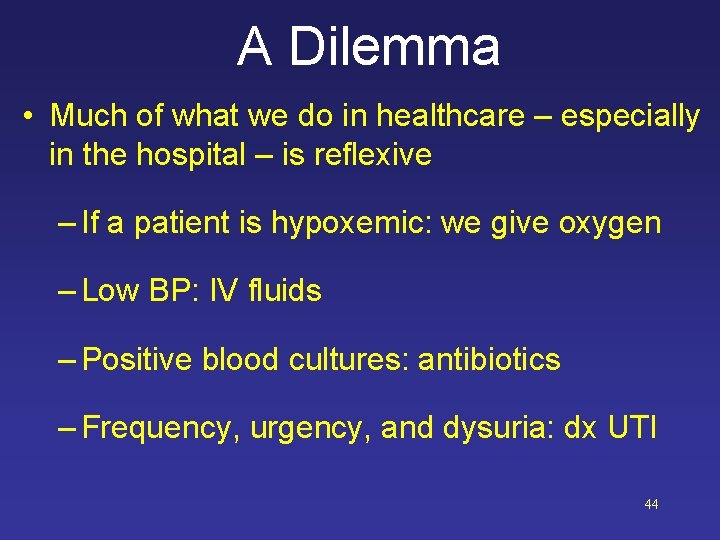 A Dilemma

• Much of what we do in healthcare – especially in the hospital – is reflexive

– If a patient is hypoxemic: we give oxygen

– Low BP: IV fluids

– Positive blood cultures: antibiotics

– Frequency, urgency, and dysuria: dx UTI

44